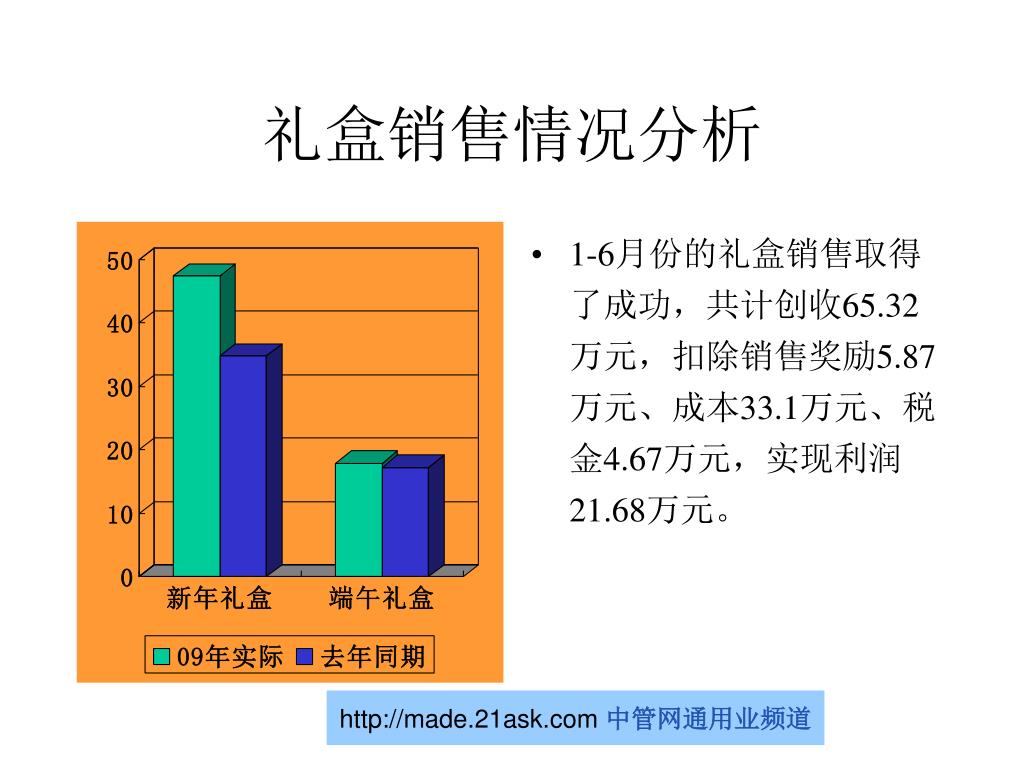 礼盒销售情况分析

50
40
30
20
10
0
新年礼盒 端午礼盒
09年实际 去年同期

• 1-6月份的礼盒销售取得了成功，共计创收65.32万元，扣除销售奖励5.87万元、成本33.1万元、税金4.67万元，实现利润21.68万元。

http://made.21ask.com 中管网通用业频道